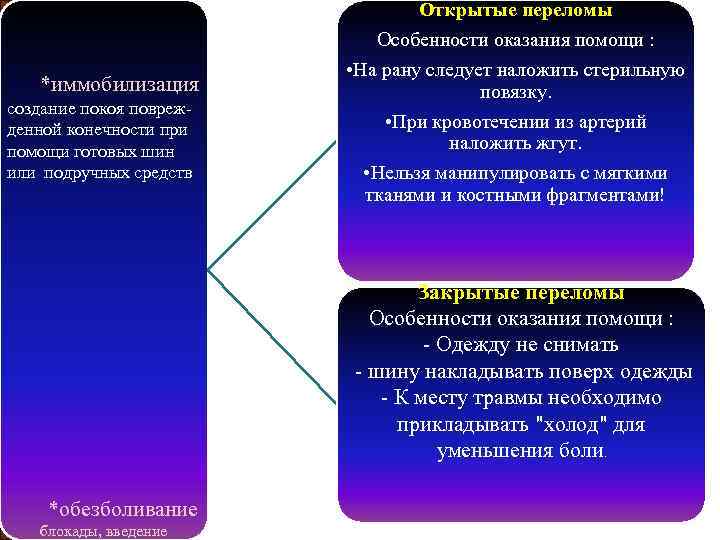 *иммобилизация
создание покоя поврежденной конечности при помощи готовых шин или подручных средств

*обезболивание
блокады, введение

Открытые переломы
Особенности оказания помощи :
•На рану следует наложить стерильную повязку.
•При кровотечении из артерий наложить жгут.
•Нельзя манипулировать с мягкими тканями и костными фрагментами!

Закрытые переломы
Особенности оказания помощи :
- Одежду не снимать
- шину накладывать поверх одежды
- К месту травмы необходимо прикладывать "холод" для уменьшения боли.